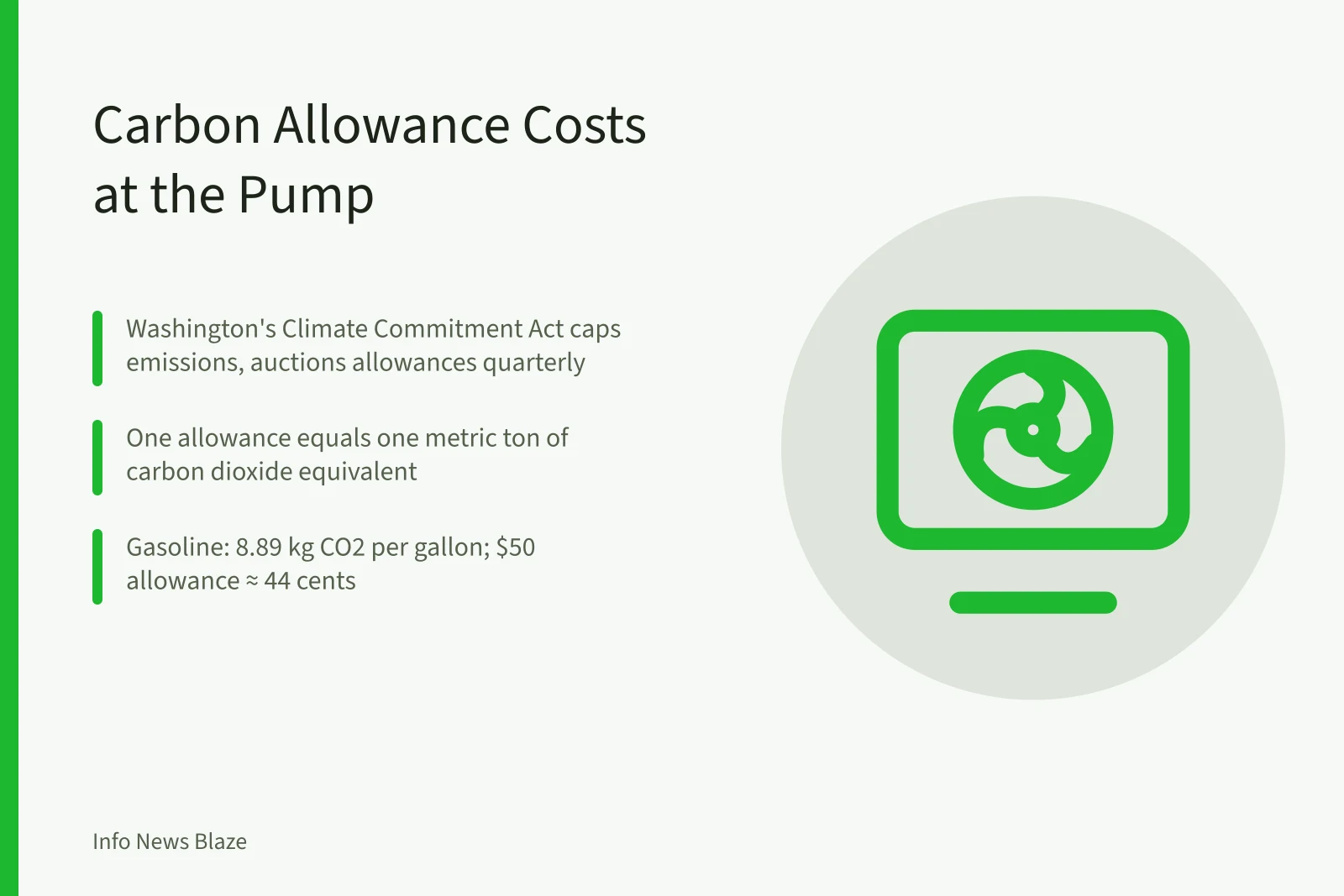 Carbon Allowance Costs at the Pump

Washington's Climate Commitment Act caps emissions, auctions allowances quarterly

One allowance equals one metric ton of carbon dioxide equivalent

Gasoline: 8.89 kg CO2 per gallon; $50 allowance ≈ 44 cents

Info News Blaze